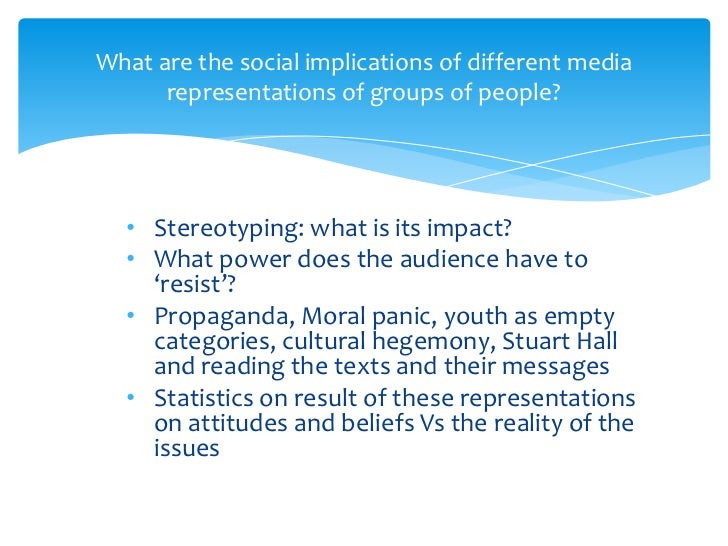 What are the social implications of different media representations of groups of people?

• Stereotyping: what is its impact?
• What power does the audience have to ‘resist’?
• Propaganda, Moral panic, youth as empty categories, cultural hegemony, Stuart Hall and reading the texts and their messages
• Statistics on result of these representations on attitudes and beliefs Vs the reality of the issues